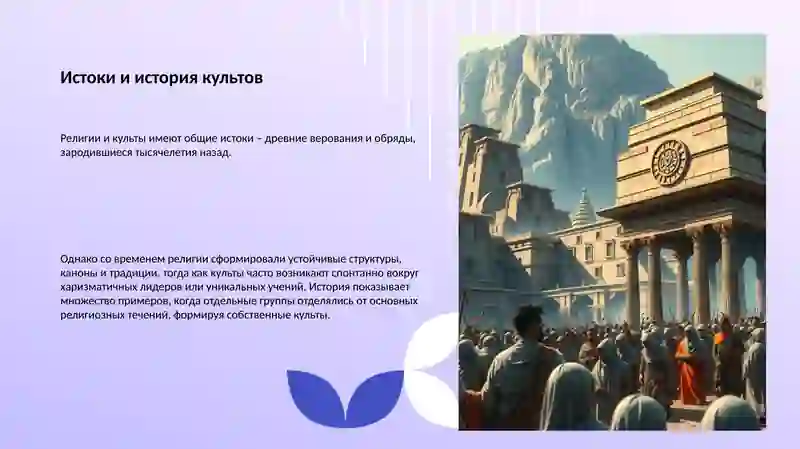 Истоки и история культов

Религии и культы имеют общие истоки – древние верования и обряды, зародившиеся тысячелетия назад.

Однако со временем религии сформировали устойчивые структуры, каноны и традиции, тогда как культы часто возникают спонтанно вокруг харизматичных лидеров или уникальных учений. История показывает множество примеров, когда отдельные группы отделялись от основных религиозных течений, формируя собственные культы.